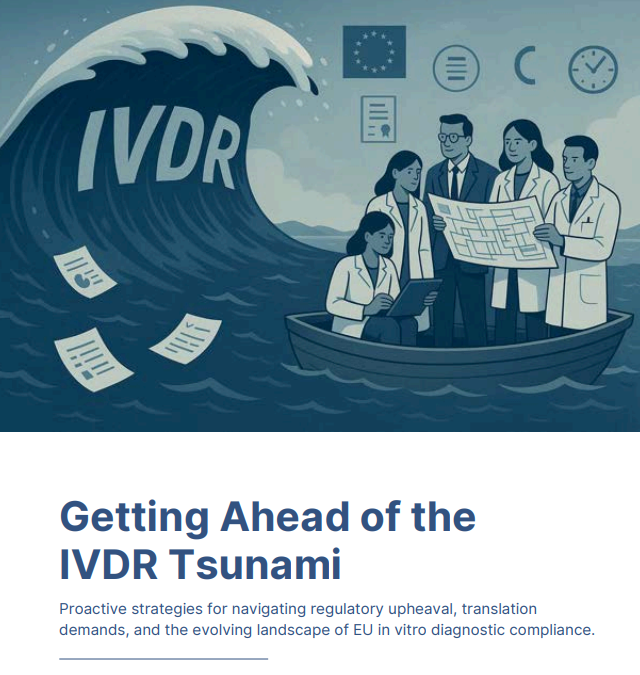 IVDR

Getting Ahead of the IVDR Tsunami

Proactive strategies for navigating regulatory upheaval, translation demands, and the evolving landscape of EU in vitro diagnostic compliance.